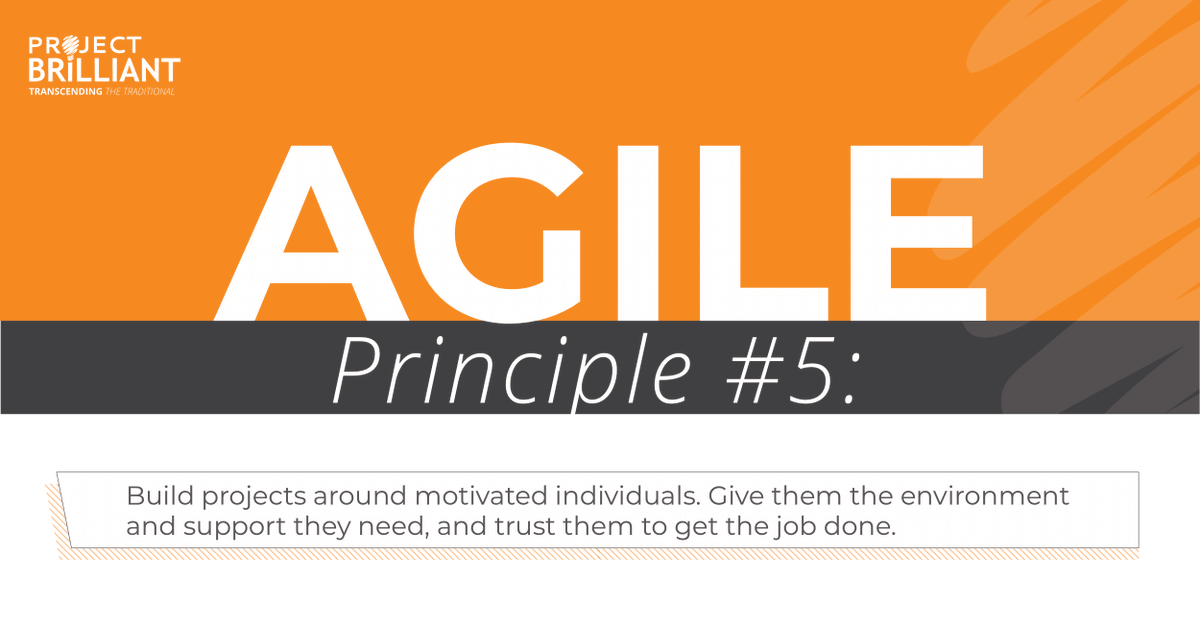 PROJECT
BRILLIANT
TRANSCENDING THE TRADITIONAL

AGILE

Principle #5:

Build projects around motivated individuals. Give them the environment and support they need, and trust them to get the job done.